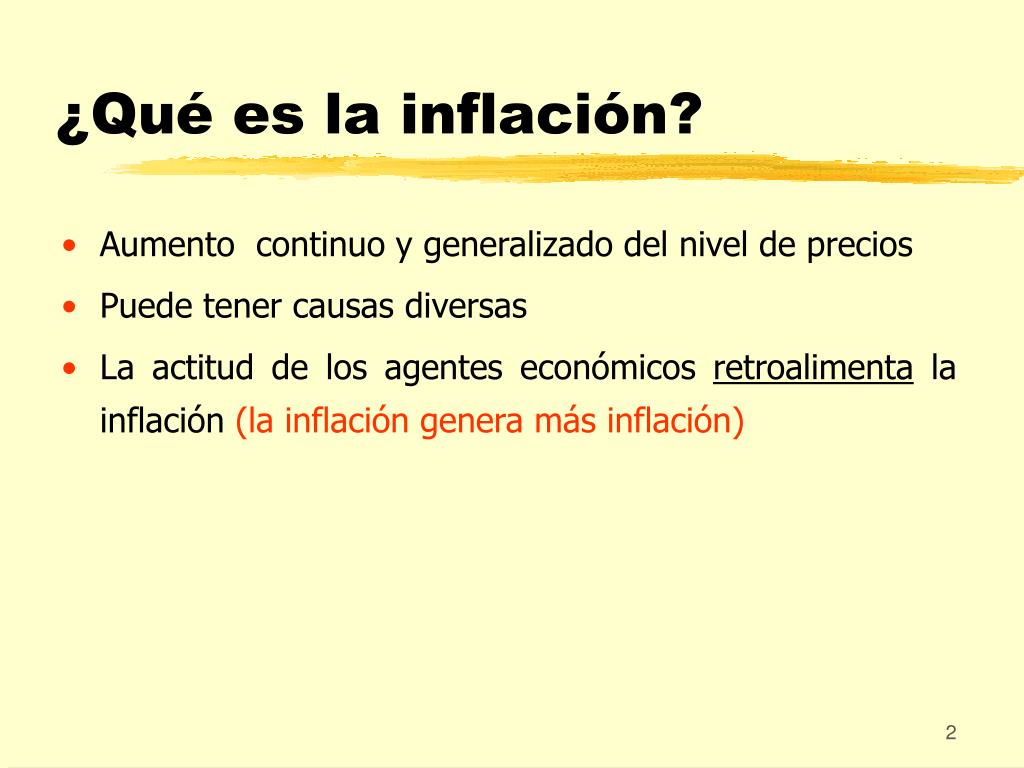 ¿Qué es la inflación?

• Aumento continuo y generalizado del nivel de precios
• Puede tener causas diversas
• La actitud de los agentes económicos retroalimenta la inflación (la inflación genera más inflación)

2